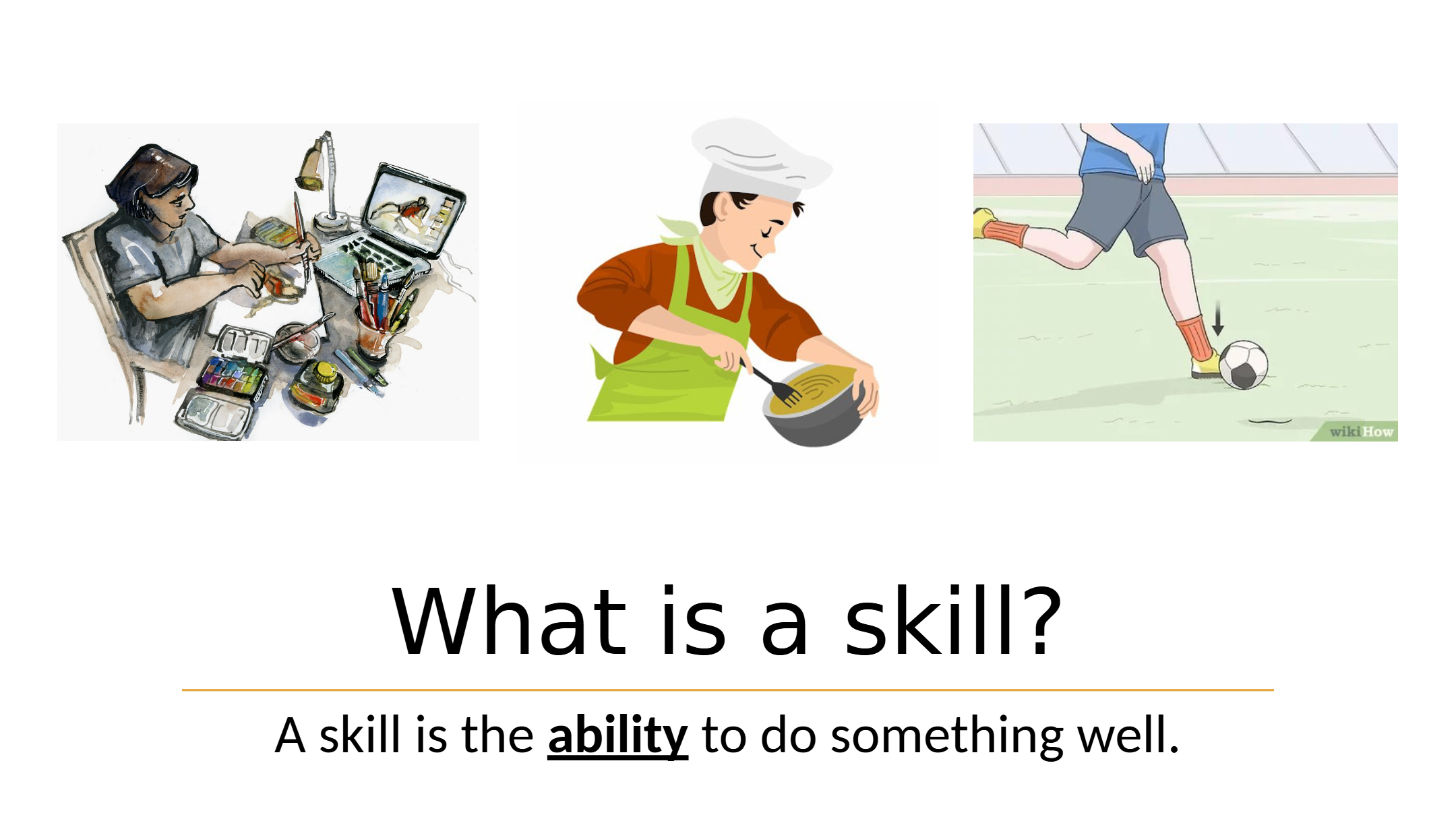 wikiHow

What is a skill?

A skill is the ability to do something well.